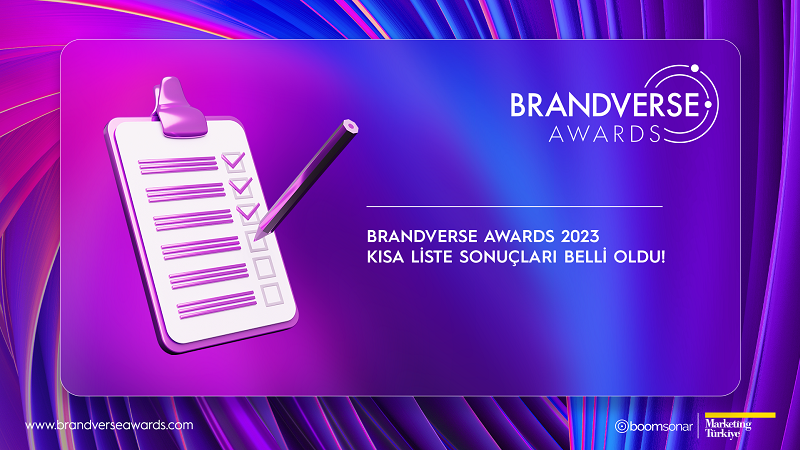 BRANDVERSE
AWARDS

BRANDVERSE AWARDS 2023
KISA LİSTE SONUÇLARI BELLİ OLDU!

www.brandverseawards.com

boomsonar

Marketing Türkiye